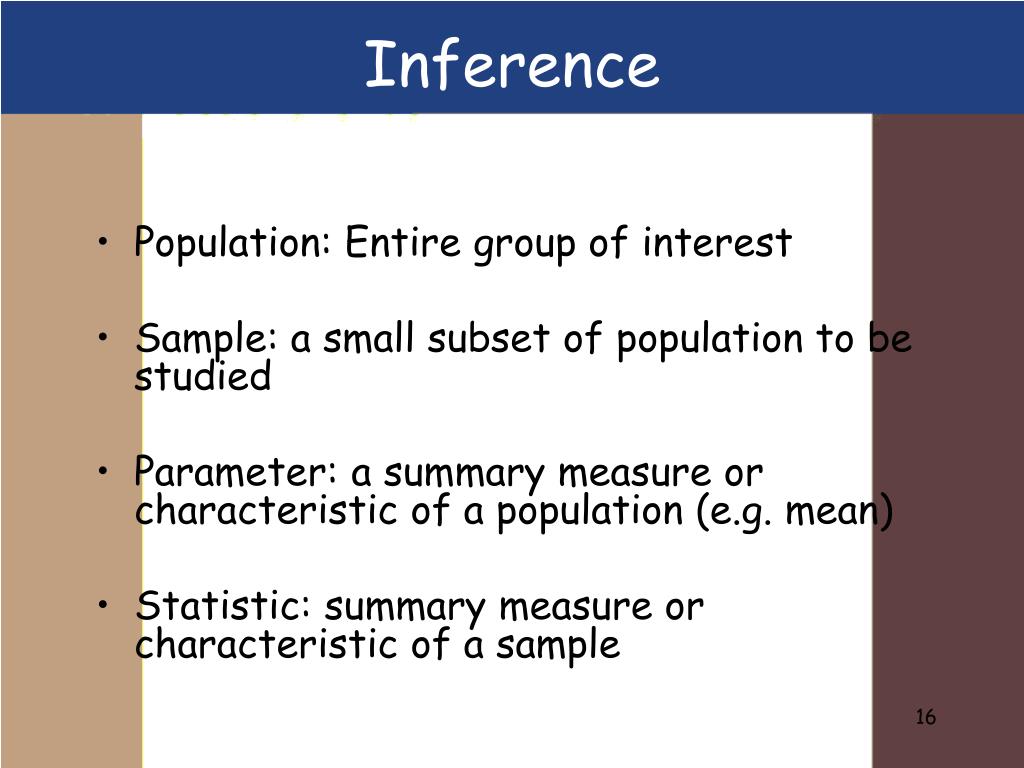 Inference

• Population: Entire group of interest

• Sample: a small subset of population to be studied

• Parameter: a summary measure or characteristic of a population (e.g. mean)

• Statistic: summary measure or characteristic of a sample

16